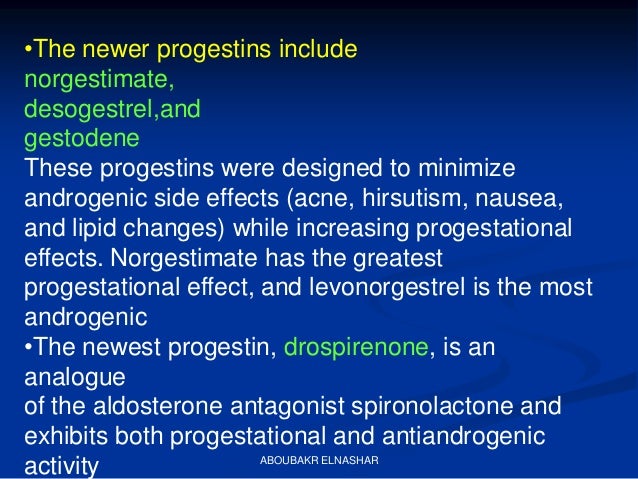 •The newer progestins include
norgestimate,
desogestrel,and
gestodene
These progestins were designed to minimize androgenic side effects (acne, hirsutism, nausea, and lipid changes) while increasing progestational effects. Norgestimate has the greatest progestational effect, and levonorgestrel is the most androgenic
•The newest progestin, drospirenone, is an analogue
of the aldosterone antagonist spironolactone and exhibits both progestational and antiandrogenic activity

ABOUBAKR ELNASHAR